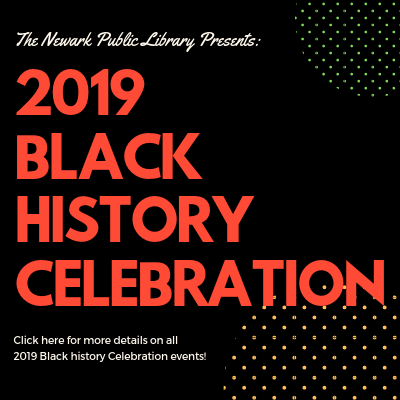 The Newark Public Library Presents:

2019 BLACK HISTORY CELEBRATION

Click here for more details on all 2019 Black history Celebration events!